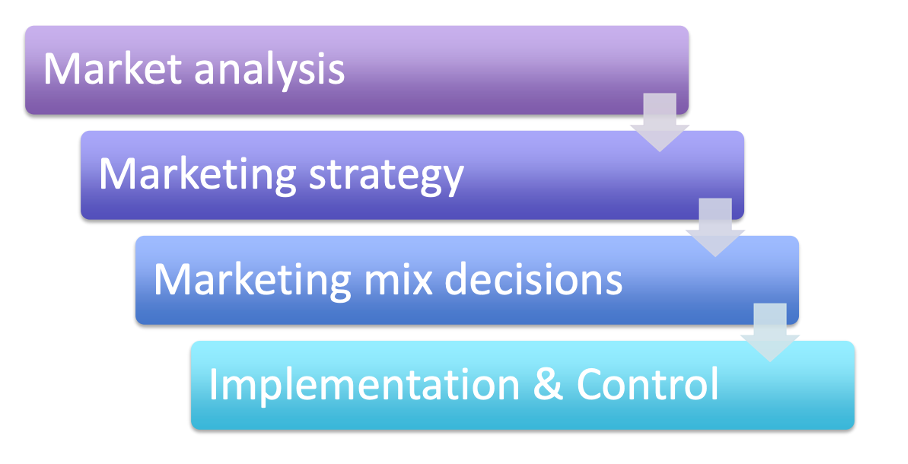 Market analysis

Marketing strategy

Marketing mix decisions

Implementation & Control